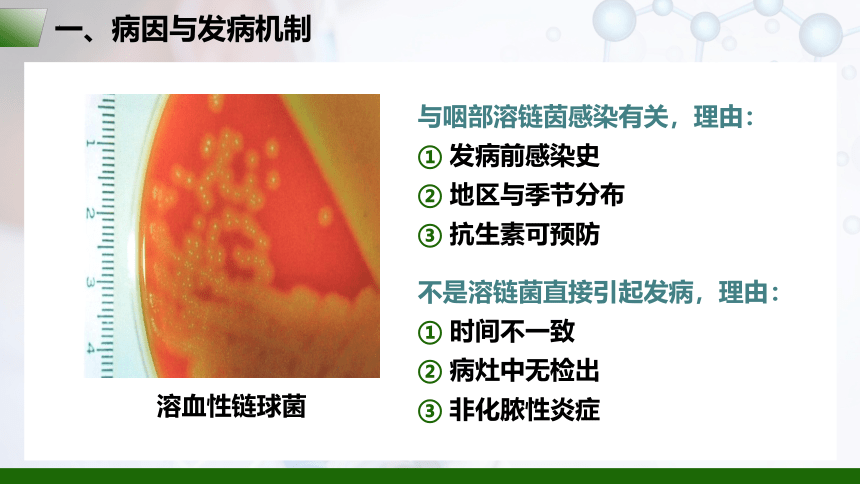 一、病因与发病机制

1
2
3
4

溶血性链球菌

与咽部溶链菌感染有关，理由：
① 发病前感染史
② 地区与季节分布
③ 抗生素可预防

不是溶链菌直接引起发病，理由：
① 时间不一致
② 病灶中无检出
③ 非化脓性炎症